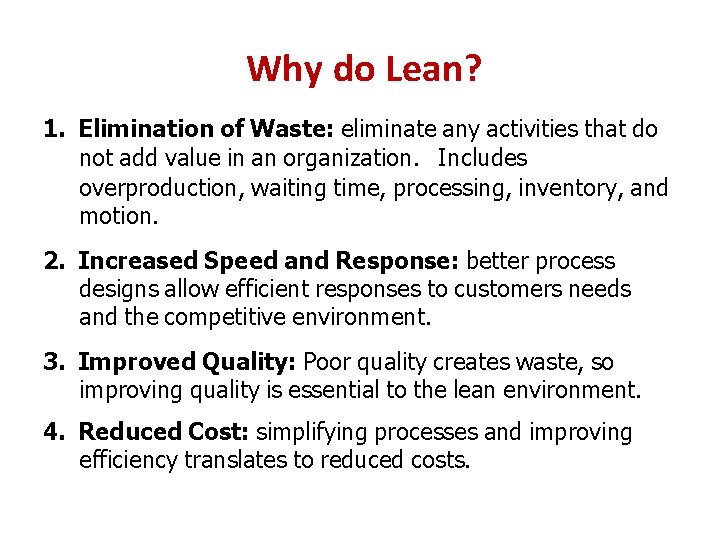 Why do Lean?

1. Elimination of Waste: eliminate any activities that do not add value in an organization. Includes overproduction, waiting time, processing, inventory, and motion.

2. Increased Speed and Response: better process designs allow efficient responses to customers needs and the competitive environment.

3. Improved Quality: Poor quality creates waste, so improving quality is essential to the lean environment.

4. Reduced Cost: simplifying processes and improving efficiency translates to reduced costs.